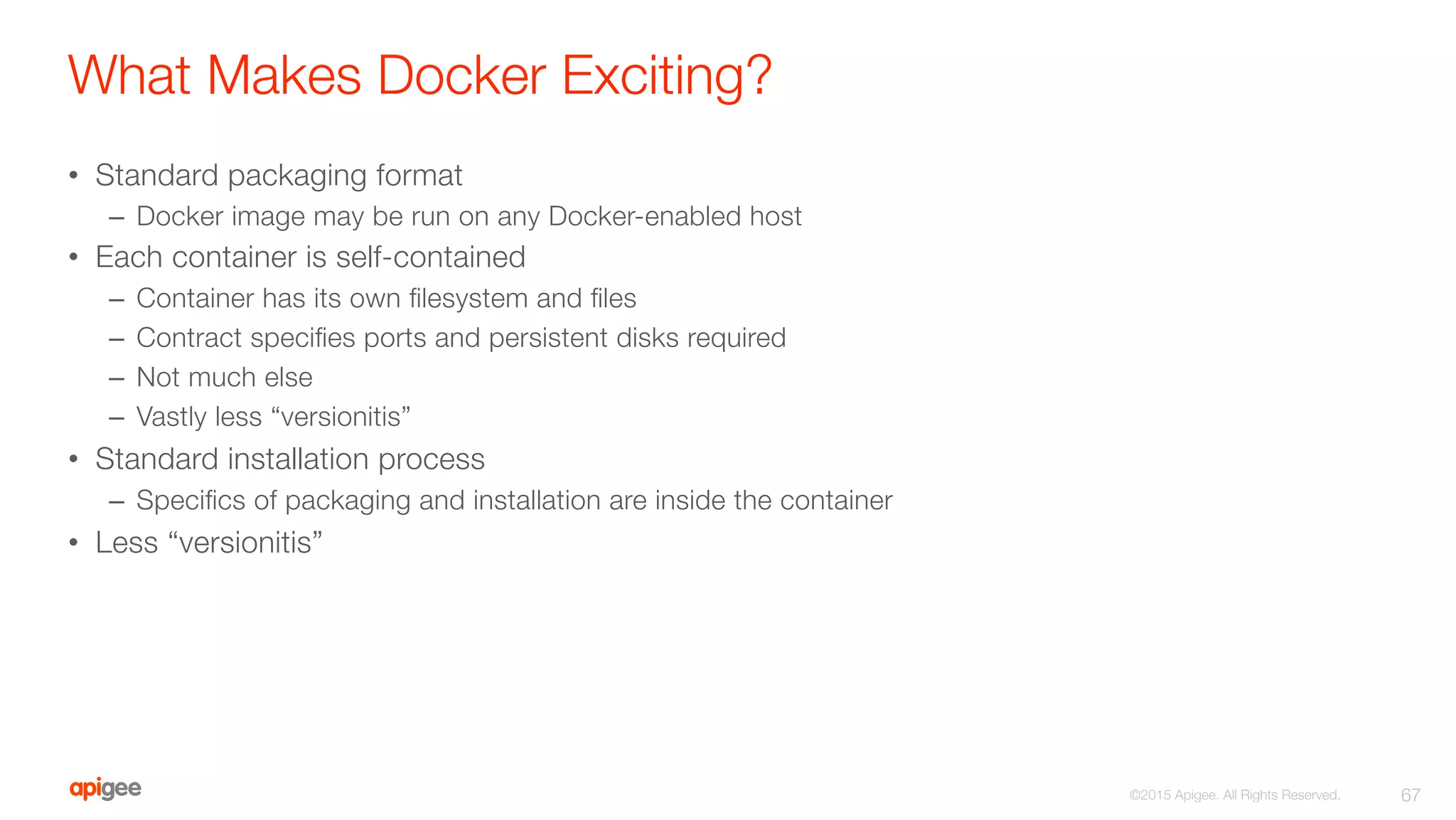 What Makes Docker Exciting?

• Standard packaging format
– Docker image may be run on any Docker-enabled host
• Each container is self-contained
– Container has its own filesystem and files
– Contract specifies ports and persistent disks required
– Not much else
– Vastly less “versionitis”
• Standard installation process
– Specifics of packaging and installation are inside the container
• Less “versionitis”

apigee

©2015 Apigee. All Rights Reserved.

67